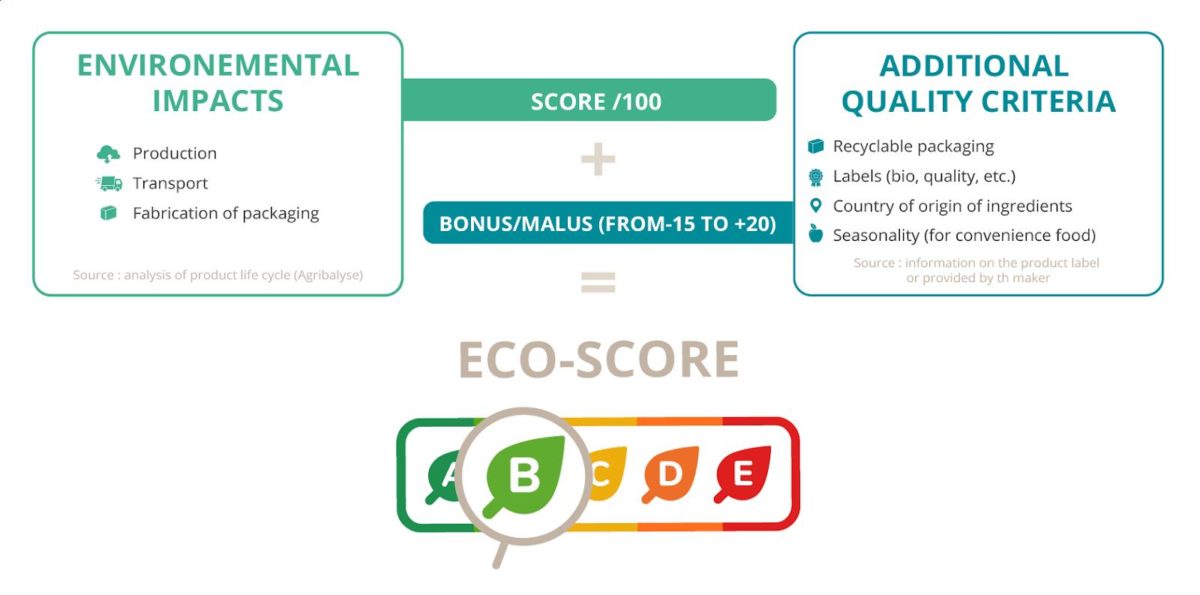 ENVIRONEMENTAL IMPACTS

Production
Transport
Fabrication of packaging

Source : analysis of product life cycle (Agribalyse)

SCORE /100

+

BONUS/MALUS (FROM-15 TO +20)

=

ADDITIONAL QUALITY CRITERIA

Recyclable packaging
Labels (bio, quality, etc.)
Country of origin of ingredients
Seasonality (for convenience food)

Source : information on the product label or provided by th maker

ECO-SCORE

A B C D E